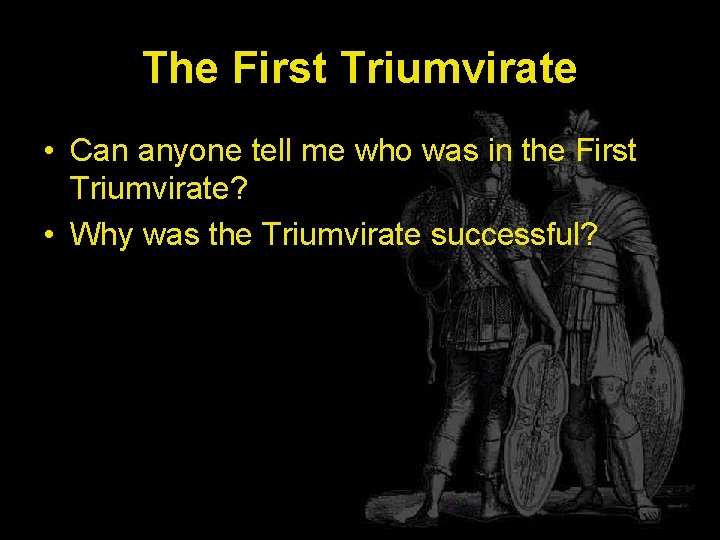 The First Triumvirate

• Can anyone tell me who was in the First Triumvirate?
• Why was the Triumvirate successful?